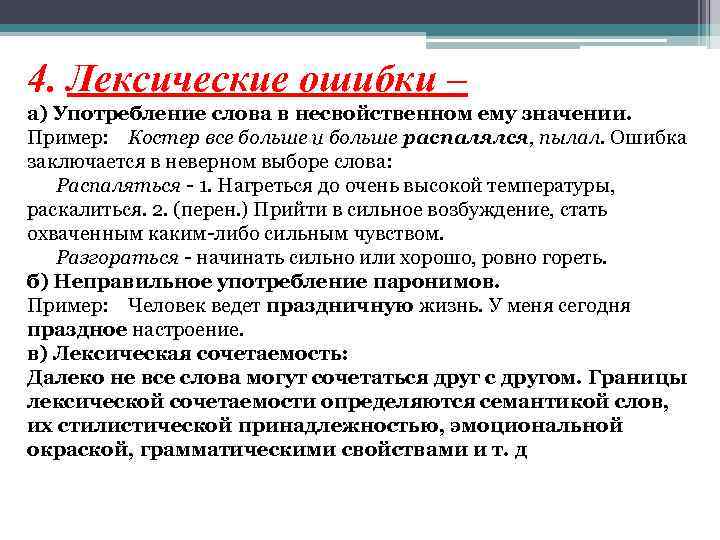 4. Лексические ошибки –

а) Употребление слова в несвойственном ему значении.
Пример: Костер все больше и больше распалялся, пылал. Ошибка заключается в неверном выборе слова:

Распаляться - 1. Нагреться до очень высокой температуры, раскалиться. 2. (перен.) Прийти в сильное возбуждение, стать охваченным каким-либо сильным чувством.

Разгораться - начинать сильно или хорошо, ровно гореть.

б) Неправильное употребление паронимов.
Пример: Человек ведет праздничную жизнь. У меня сегодня праздное настроение.

в) Лексическая сочетаемость:
Далеко не все слова могут сочетаться друг с другом. Границы лексической сочетаемости определяются семантикой слов, их стилистической принадлежностью, эмоциональной окраской, грамматическими свойствами и т. д